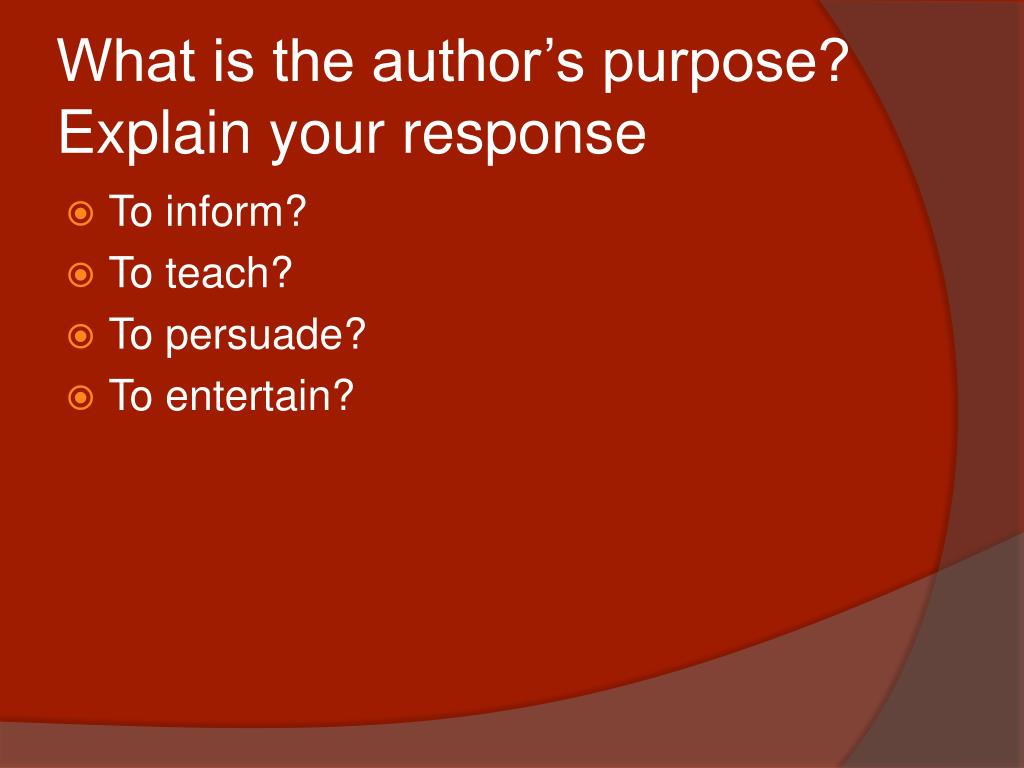 What is the author’s purpose? Explain your response

To inform?
To teach?
To persuade?
To entertain?